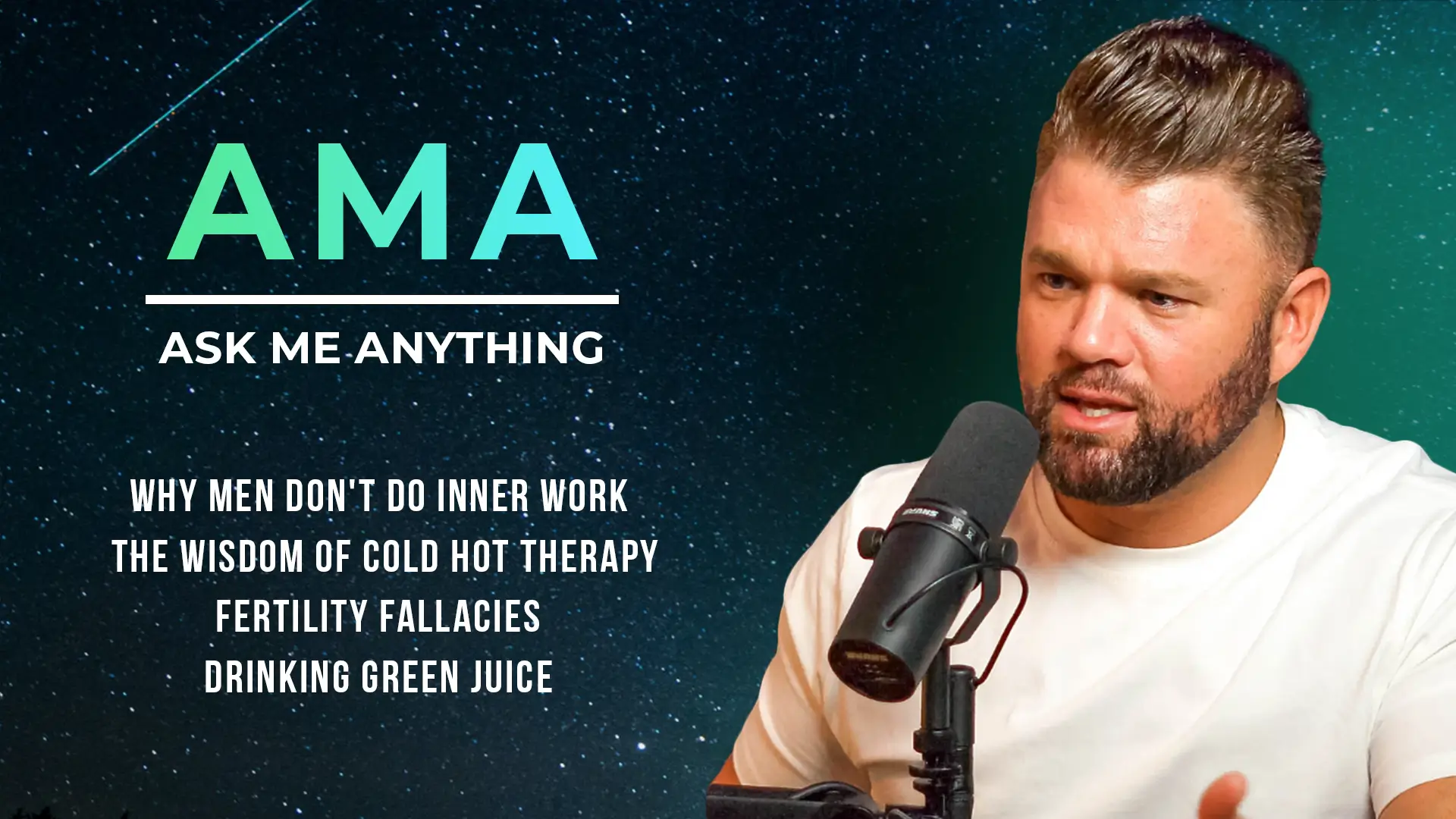 AMA

ASK ME ANYTHING

WHY MEN DON'T DO INNER WORK
THE WISDOM OF COLD HOT THERAPY
FERTILITY FALLACIES
DRINKING GREEN JUICE

SHURE